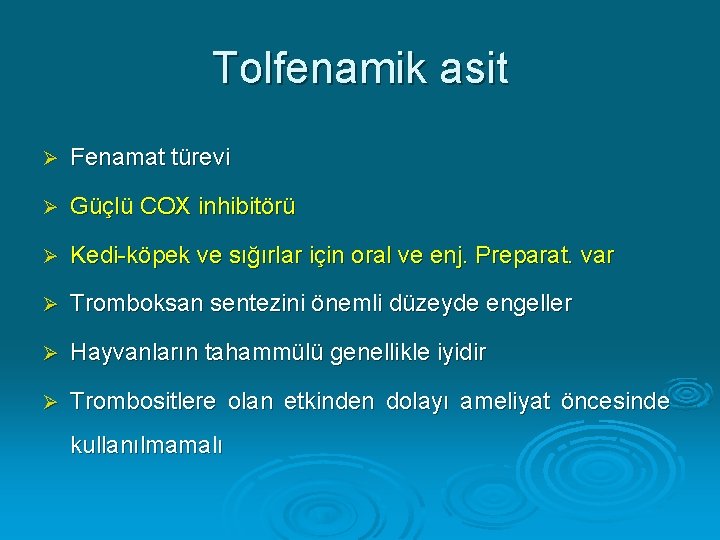 Tolfenamik asit

➢ Fenamat türevi

➢ Güçlü COX inhibitörü

➢ Kedi-köpek ve sığırlar için oral ve enj. Preparat. var

➢ Tromboksan sentezini önemli düzeyde engeller

➢ Hayvanların tahammülü genellikle iyidir

➢ Trombositlere olan etkinden dolayı ameliyat öncesinde kullanılmamalı